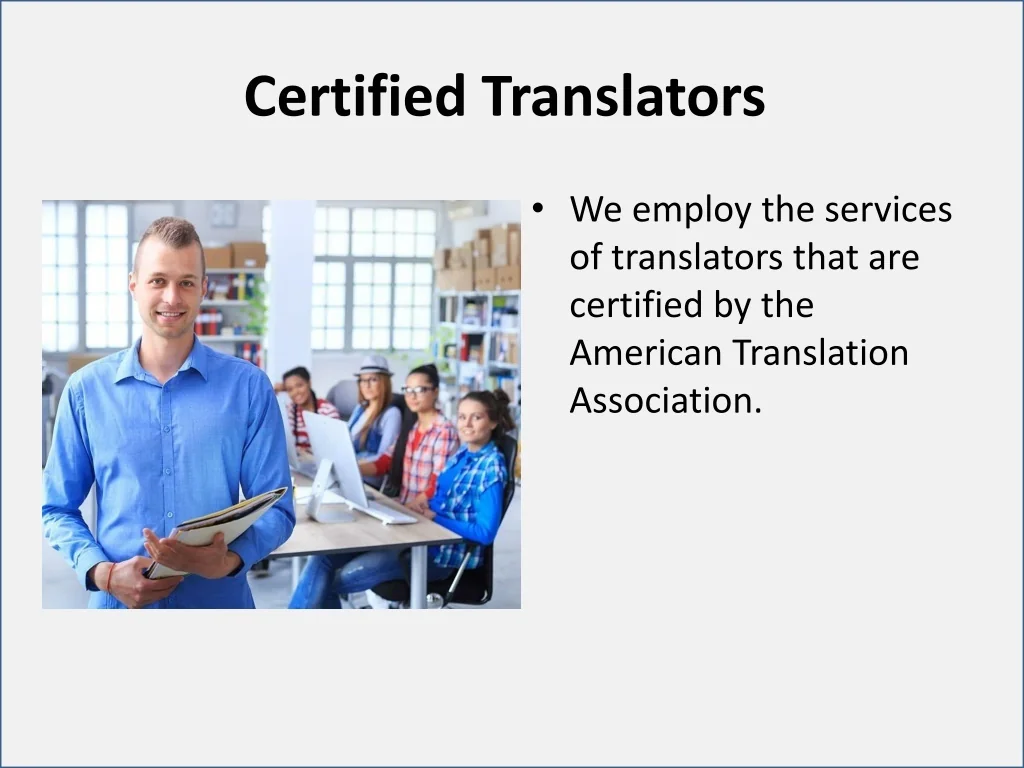 Certified Translators

• We employ the services of translators that are certified by the American Translation Association.